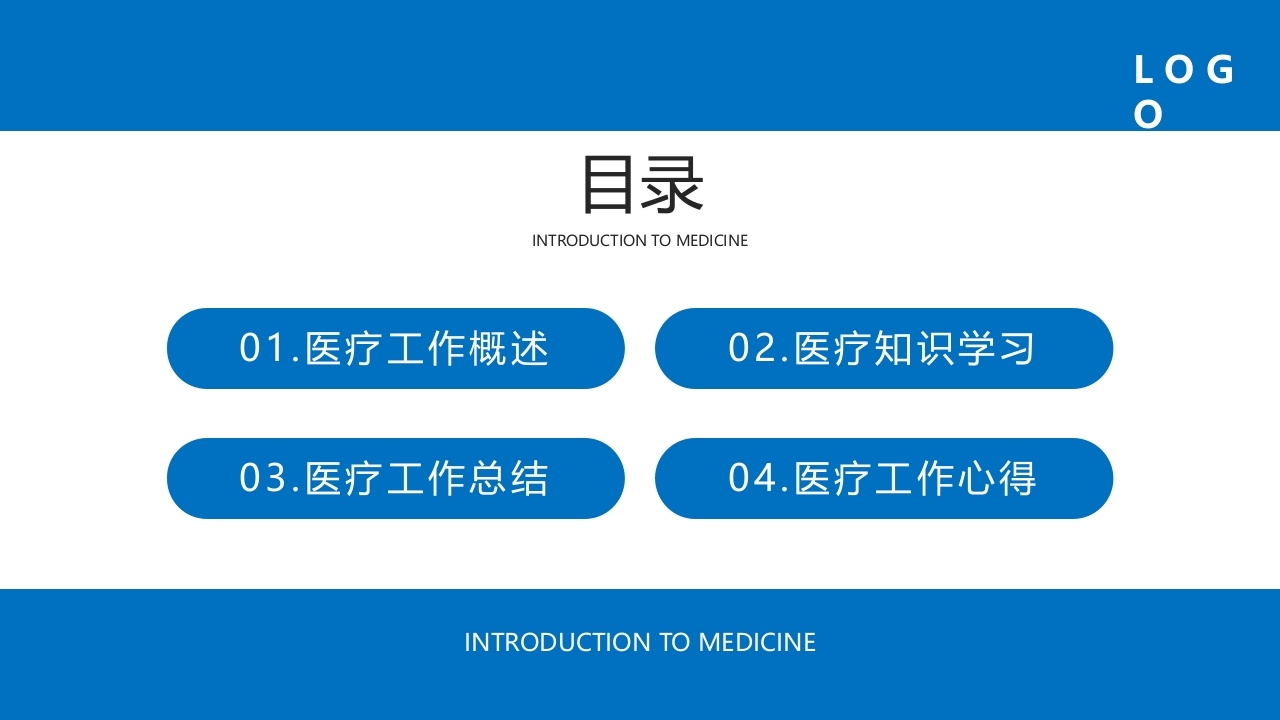 LOGO

目录

INTRODUCTION TO MEDICINE

01.医疗工作概述

02.医疗知识学习

03.医疗工作总结

04.医疗工作心得

INTRODUCTION TO MEDICINE